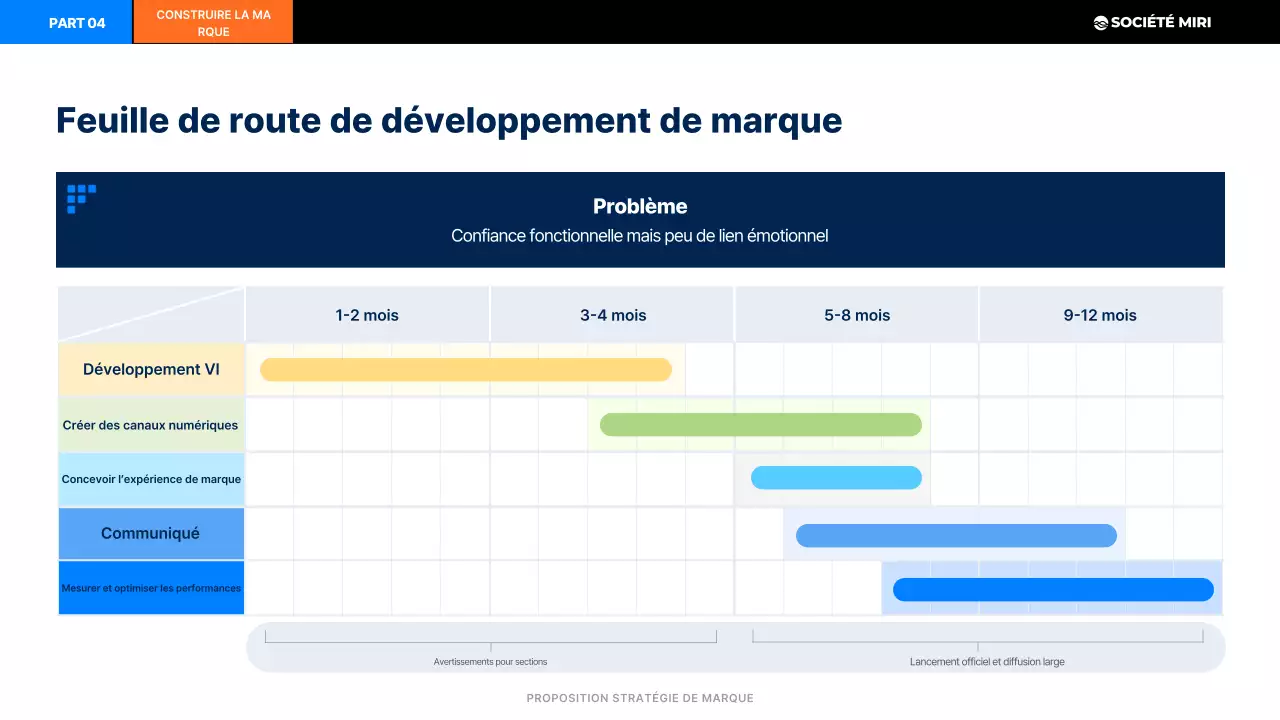 PART 04

CONSTRUIRE LA MA RQUE

SOCIÉTÉ MIRI

Feuille de route de développement de marque

Problème
Confiance fonctionnelle mais peu de lien émotionnel

| | 1-2 mois | 3-4 mois | 5-8 mois | 9-12 mois |
|---|---|---|---|---|
| Développement VI | | | | |
| Créer des canaux numériques | | | | |
| Concevoir l'expérience de marque | | | | |
| Communiqué | | | | |
| Mesurer et optimiser les performances | | | | |

Avertissements pour sections

Lancement officiel et diffusion large

PROPOSITION STRATÉGIE DE MARQUE